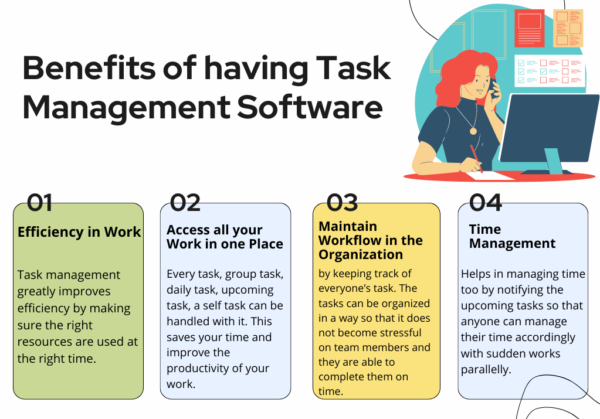 Benefits of having Task Management Software

01

Efficiency in Work

Task management greatly improves efficiency by making sure the right resources are used at the right time.

02

Access all your Work in one Place

Every task, group task, daily task, upcoming task, a self task can be handled with it. This saves your time and improve the productivity of your work.

03

Maintain Workflow in the Organization

by keeping track of everyone's task. The tasks can be organized in a way so that it does not become stressful on team members and they are able to complete them on time.

04

Time Management

Helps in managing time too by notifying the upcoming tasks so that anyone can manage their time accordingly with sudden works parallelly.